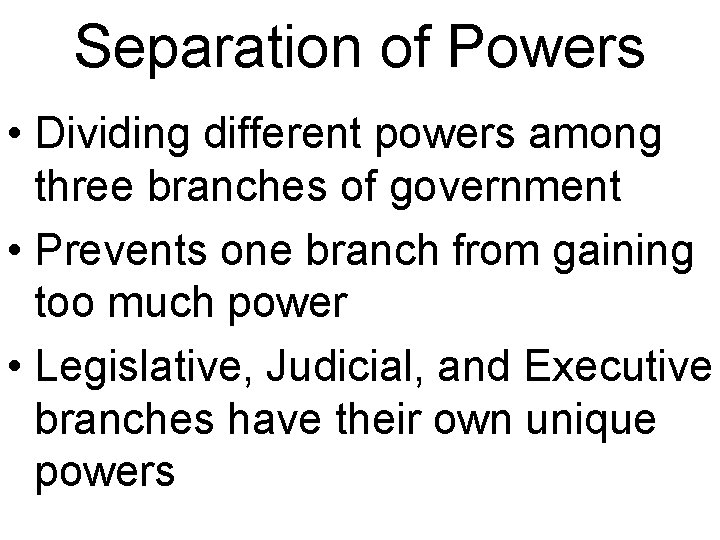 Separation of Powers

• Dividing different powers among three branches of government

• Prevents one branch from gaining too much power

• Legislative, Judicial, and Executive branches have their own unique powers